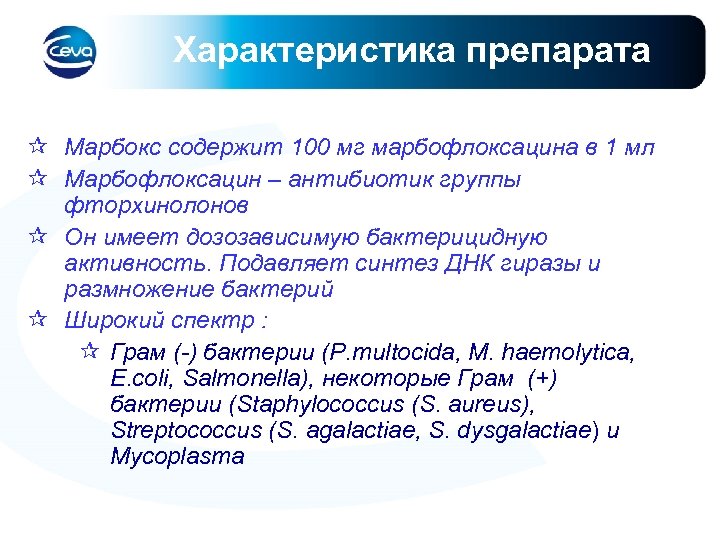 Ceva

Характеристика препарата

☆ Марбокс содержит 100 мг марбофлоксацина в 1 мл

☆ Марбофлоксацин – антибиотик группы фторхинолонов

☆ Он имеет дозозависимую бактерицидную активность. Подавляет синтез ДНК гиразы и размножение бактерий

☆ Широкий спектр :

☆ Грам (-) бактерии (P.multocida, M. haemolytica, E.coli, Salmonella), некоторые Грам (+) бактерии (Staphylococcus (S. aureus), Streptococcus (S. agalactiae, S. dysgalactiae) и Mycoplasma